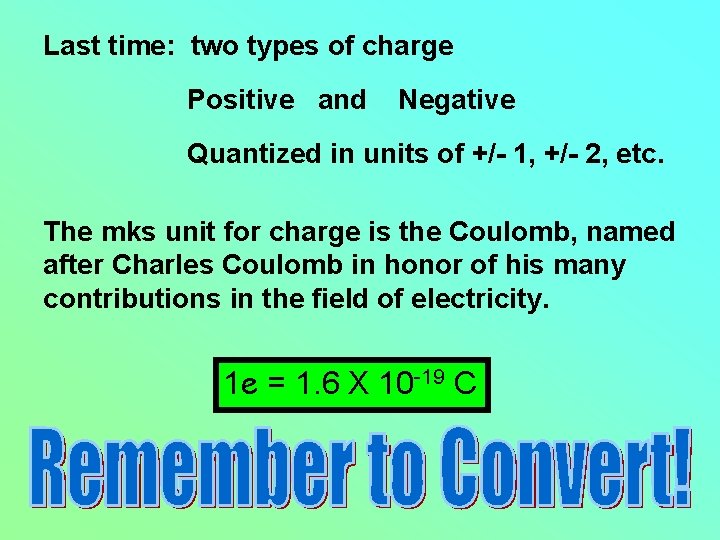 Last time: two types of charge

Positive and Negative

Quantized in units of +/- 1, +/- 2, etc.

The mks unit for charge is the Coulomb, named after Charles Coulomb in honor of his many contributions in the field of electricity.

$1e = 1.6 \times 10^{-19}$ C

Remember to Convert!